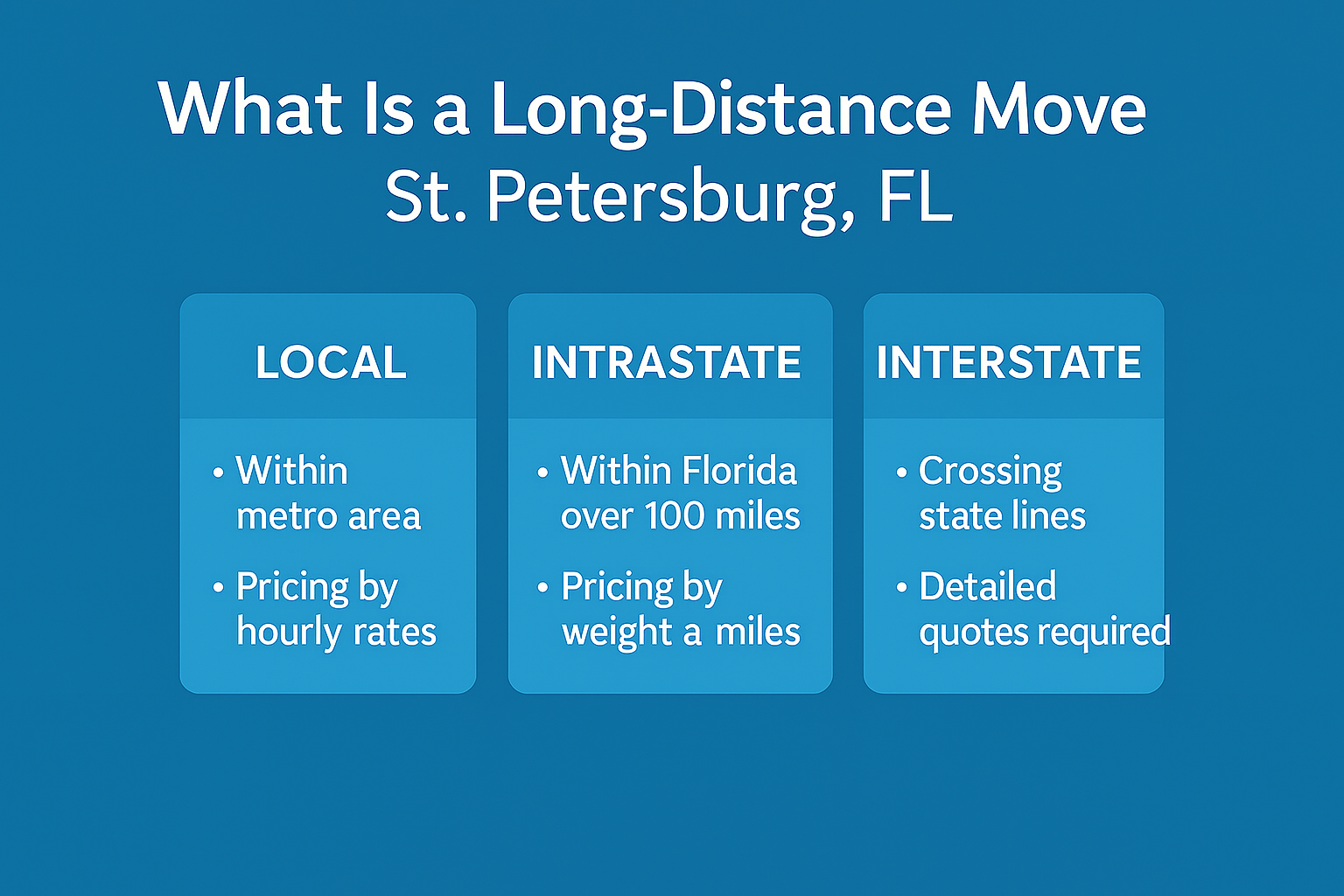 What Is a Long-Distance Move
St. Petersburg, FL

LOCAL

• Within metro area

• Pricing by hourly rates

INTRASTATE

• Within Florida over 100 miles

• Pricing by weight a miles

INTERSTATE

• Crossing state lines

• Detailed quotes required